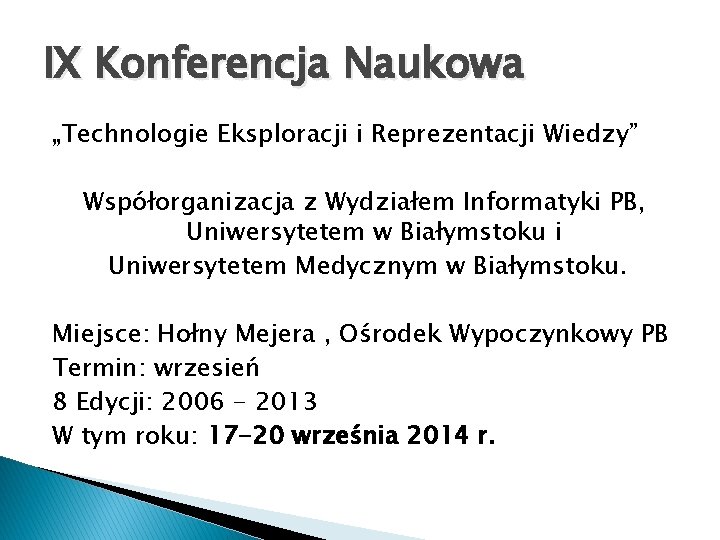 IX Konferencja Naukowa

„Technologie Eksploracji i Reprezentacji Wiedzy”

Współorganizacja z Wydziałem Informatyki PB, Uniwersytetem w Białymstoku i Uniwersytetem Medycznym w Białymstoku.

Miejsce: Hołny Mejera , Ośrodek Wypoczynkowy PB
Termin: wrzesień
8 Edycji: 2006 - 2013
W tym roku: 17-20 września 2014 r.